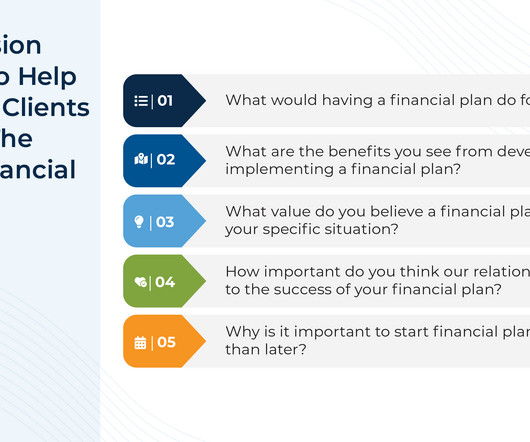 sion
o Help
Clients
he
ancial

| 01 What would having a financial plan do fo

| 02 What are the benefits you see from deve implementing a financial plan?

| 03 What value do you believe a financial pla your specific situation?

| 04 How important do you think our relation to the success of your financial plan?

| 05 Why is it important to start financial plan than later?